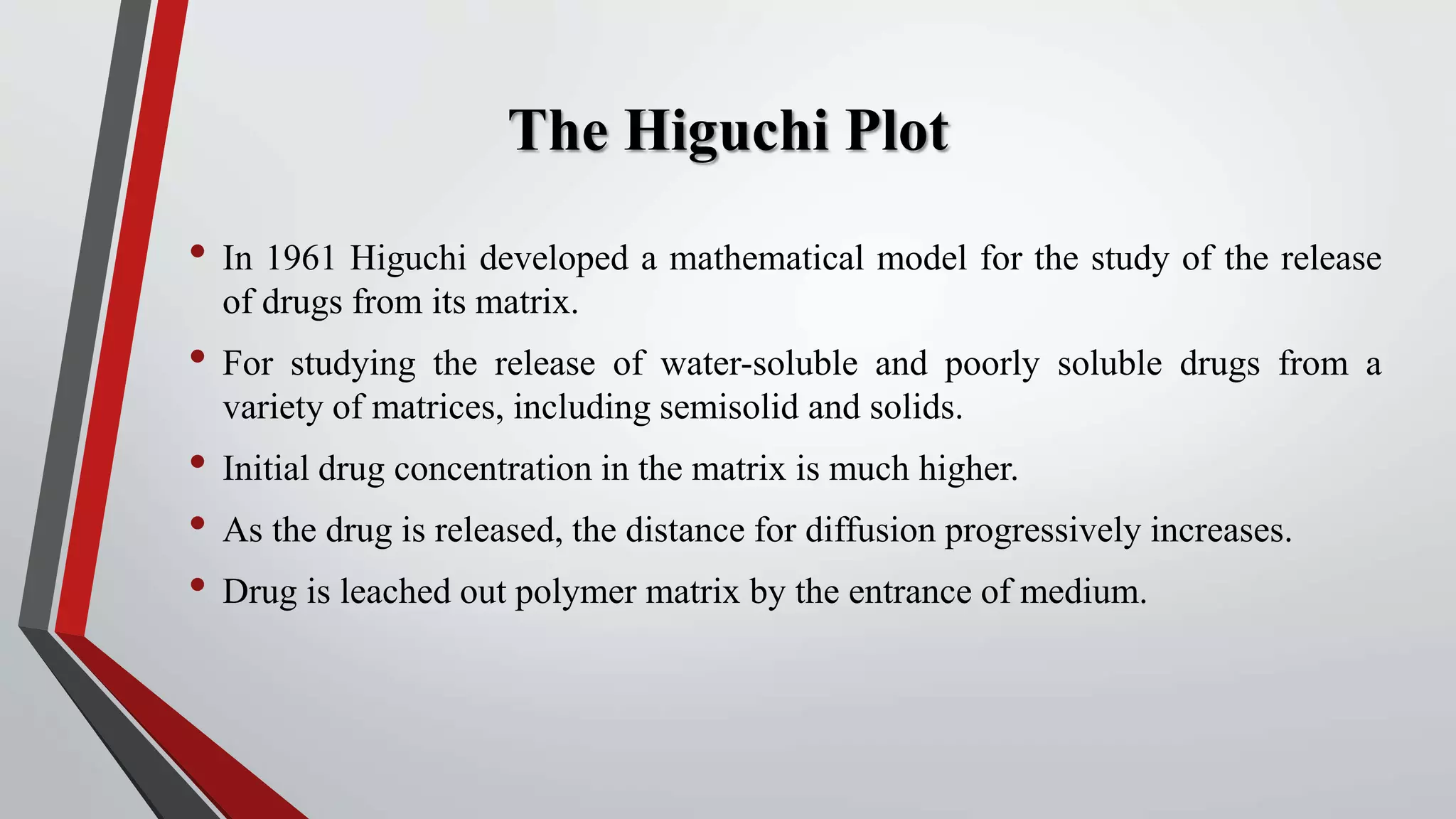 The Higuchi Plot

• In 1961 Higuchi developed a mathematical model for the study of the release of drugs from its matrix.

• For studying the release of water-soluble and poorly soluble drugs from a variety of matrices, including semisolid and solids.

• Initial drug concentration in the matrix is much higher.

• As the drug is released, the distance for diffusion progressively increases.

• Drug is leached out polymer matrix by the entrance of medium.